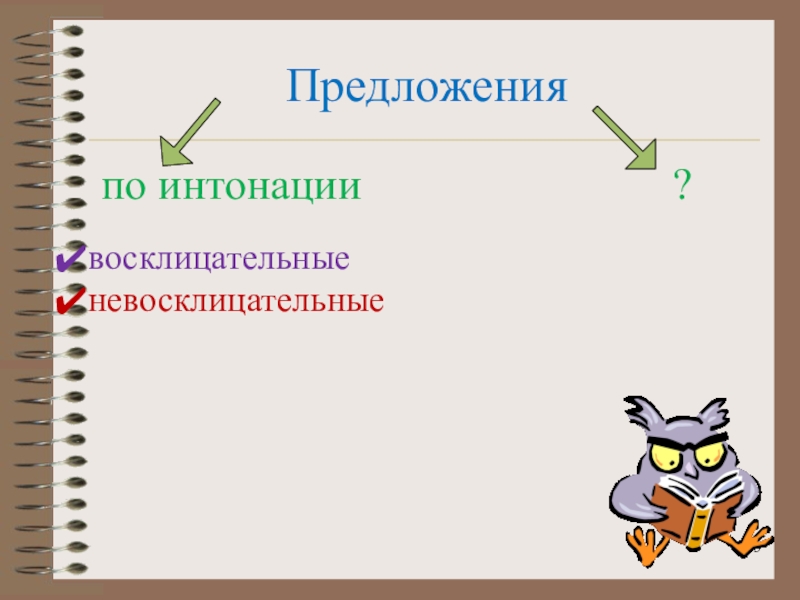 Предложения

по интонации

?

✔восклицательные
✔невосклицательные